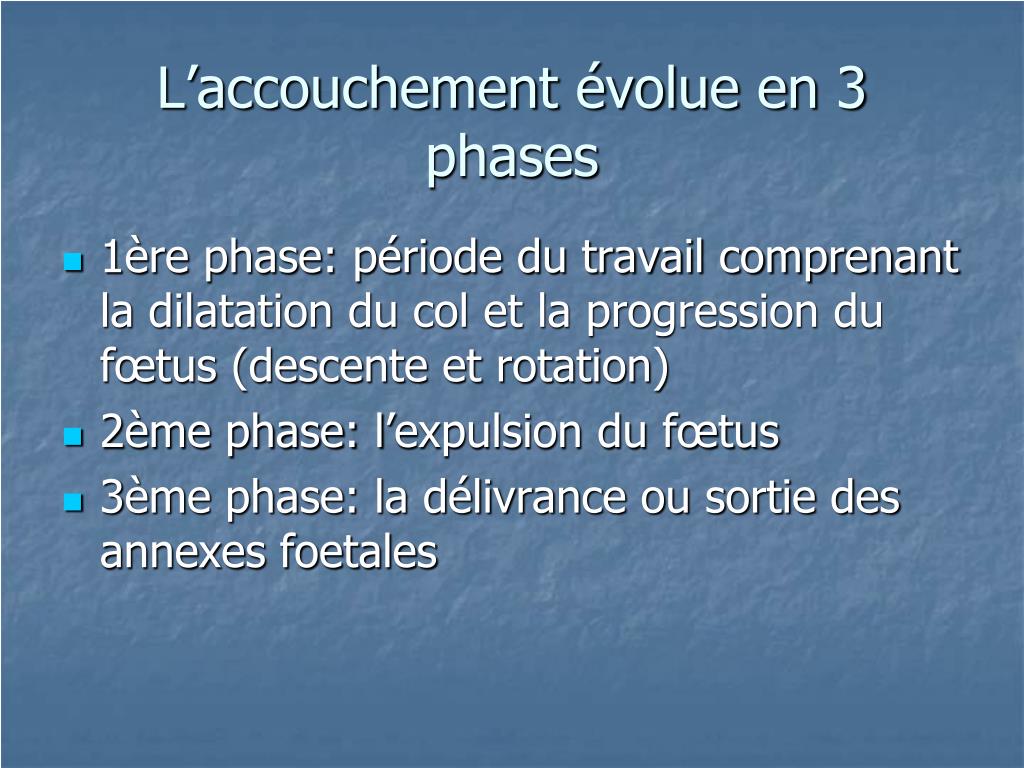 L’accouchement évolue en 3 phases

- 1ère phase: période du travail comprenant la dilatation du col et la progression du fœtus (descente et rotation)
- 2ème phase: l’expulsion du fœtus
- 3ème phase: la délivrance ou sortie des annexes foetales